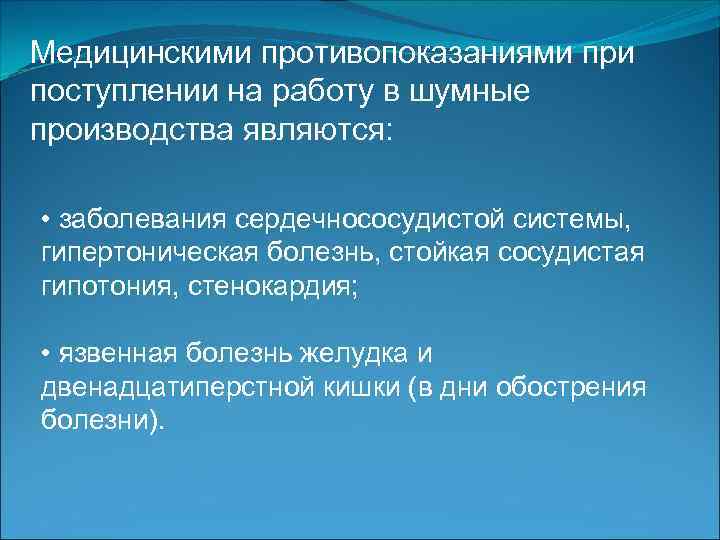 Медицинскими противопоказаниями при поступлении на работу в шумные производства являются:

• заболевания сердечнососудистой системы, гипертоническая болезнь, стойкая сосудистая гипотония, стенокардия;

• язвенная болезнь желудка и двенадцатиперстной кишки (в дни обострения болезни).